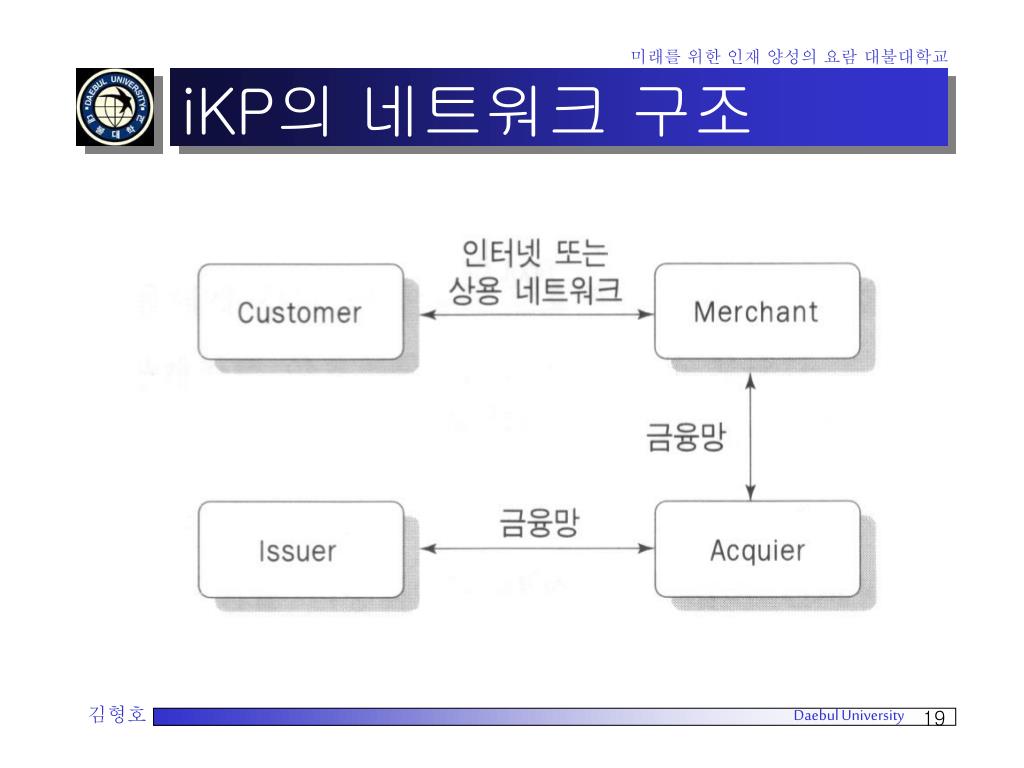 미래를 위한 인재 양성의 요람 대불대학교

DAEBUL UNIVERSITY 대불대학교

iKP의 네트워크 구조

Customer

인터넷 또는 상용 네트워크

Merchant

금융망

Issuer

금융망

Acquier

김형호

Daebul University

19